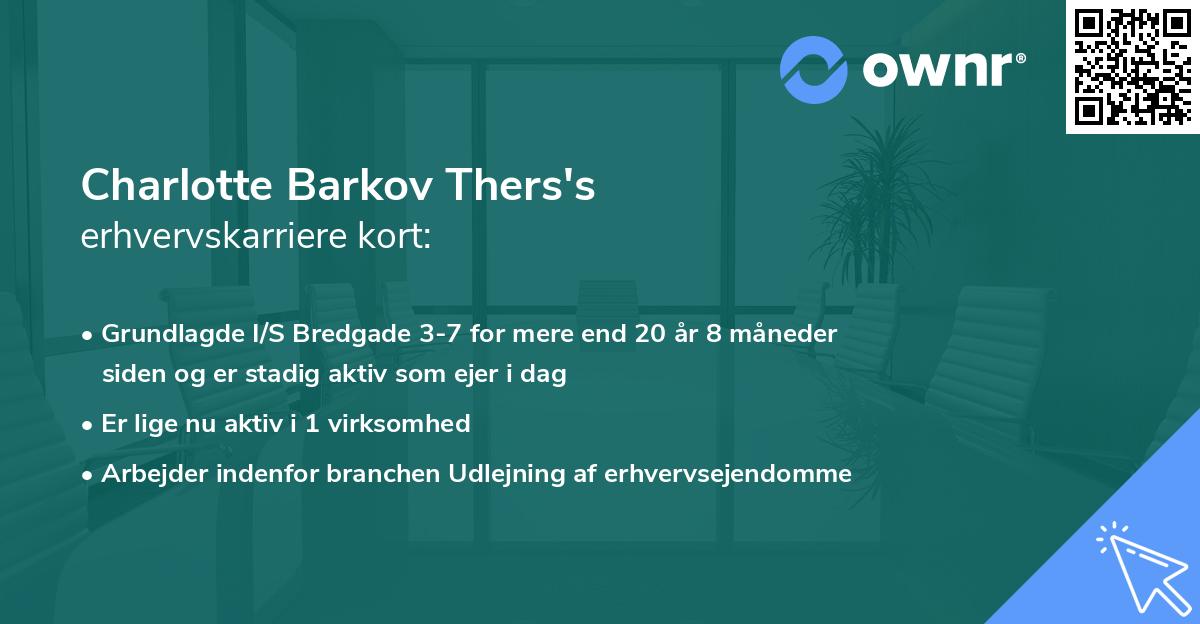 ownr®

Charlotte Barkov Thers's
erhvervskarriere kort:

• Grundlagde I/S Bredgade 3-7 for mere end 20 år 8 måneder siden og er stadig aktiv som ejer i dag

• Er lige nu aktiv i 1 virksomhed

• Arbejder indenfor branchen Udlejning af erhvervsejendomme